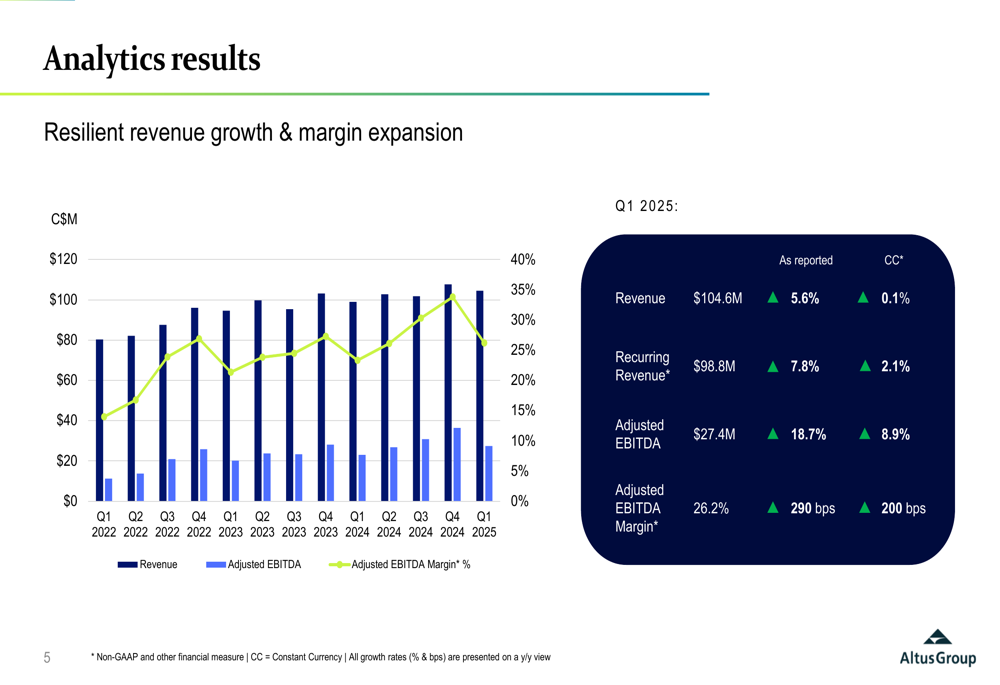 Analytics results

Resilient revenue growth & margin expansion

C$M

$120
$100
$80
$60
$40
$20
$0

40%
35%
30%
25%
20%
15%
10%
5%
0%

Q1 2022 Q2 2022 Q3 2022 Q4 2022 Q1 2023 Q2 2023 Q3 2023 Q4 2023 Q1 2024 Q2 2024 Q3 2024 Q4 2024 Q1 2025

Revenue Adjusted EBITDA Adjusted EBITDA Margin* %

Q1 2025:

| | | As reported | CC* |
|---|---|---|---|
| Revenue | $104.6M | ▲ 5.6% | ▲ 0.1% |
| Recurring Revenue* | $98.8M | ▲ 7.8% | ▲ 2.1% |
| Adjusted EBITDA | $27.4M | ▲ 18.7% | ▲ 8.9% |
| Adjusted EBITDA Margin* | 26.2% | ▲ 290 bps | ▲ 200 bps |

5

* Non-GAAP and other financial measure | CC = Constant Currency | All growth rates (% & bps) are presented on a y/y view

AltusGroup